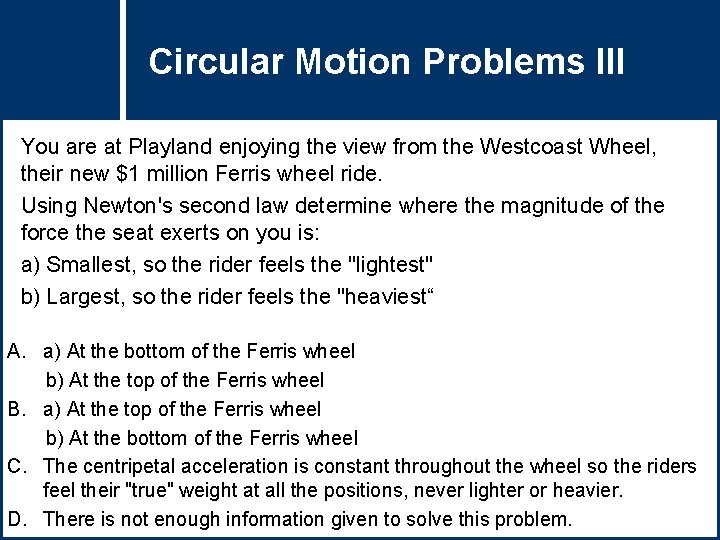 Circular Motion Problems III

You are at Playland enjoying the view from the Westcoast Wheel, their new \$1 million Ferris wheel ride.

Using Newton's second law determine where the magnitude of the force the seat exerts on you is:

a) Smallest, so the rider feels the "lightest"

b) Largest, so the rider feels the "heaviest“

A. a) At the bottom of the Ferris wheel
b) At the top of the Ferris wheel

B. a) At the top of the Ferris wheel
b) At the bottom of the Ferris wheel

C. The centripetal acceleration is constant throughout the wheel so the riders feel their "true" weight at all the positions, never lighter or heavier.

D. There is not enough information given to solve this problem.